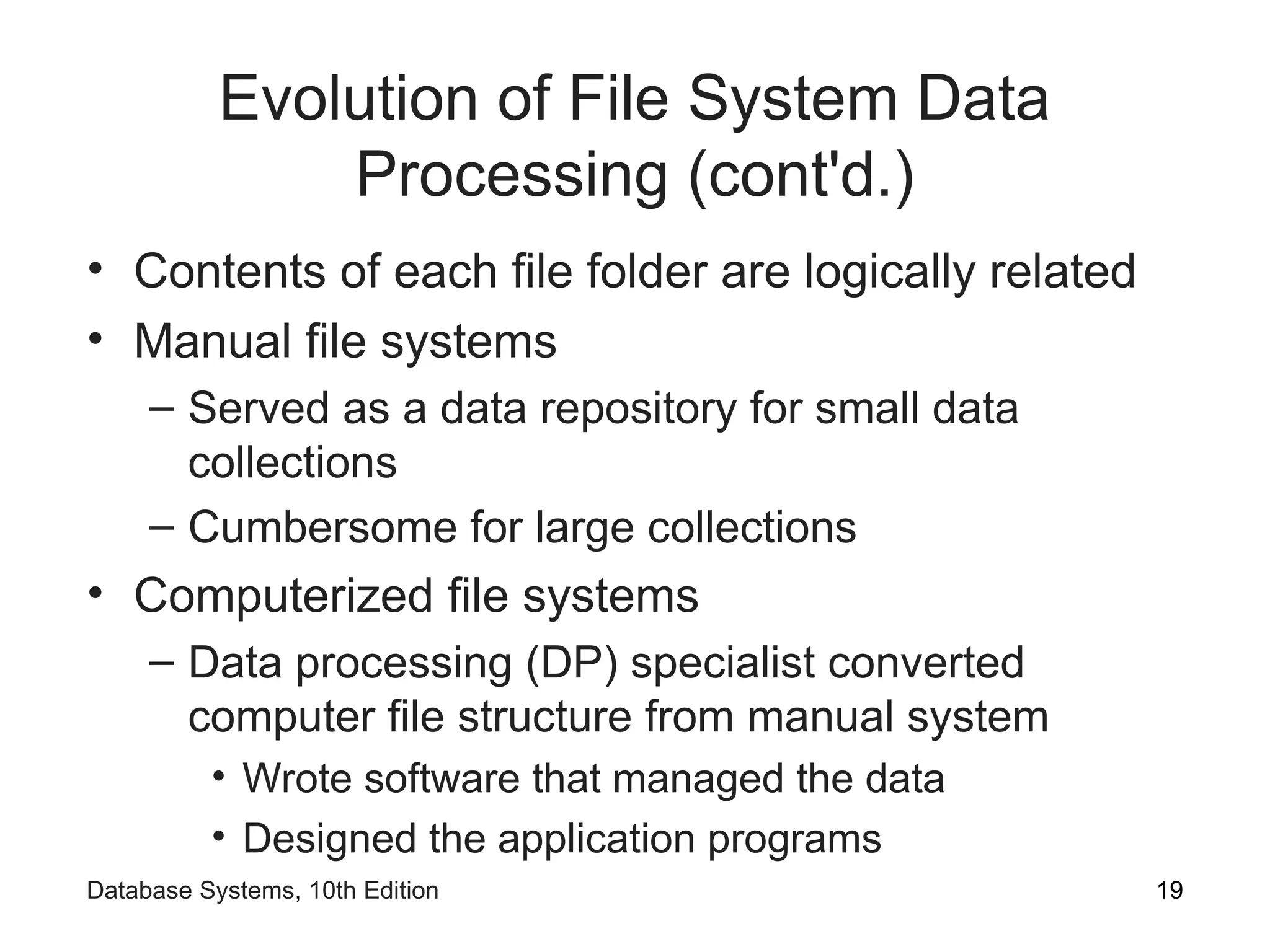 Evolution of File System Data Processing (cont'd.)

• Contents of each file folder are logically related
• Manual file systems
– Served as a data repository for small data collections
– Cumbersome for large collections
• Computerized file systems
– Data processing (DP) specialist converted computer file structure from manual system
• Wrote software that managed the data
• Designed the application programs

Database Systems, 10th Edition
19